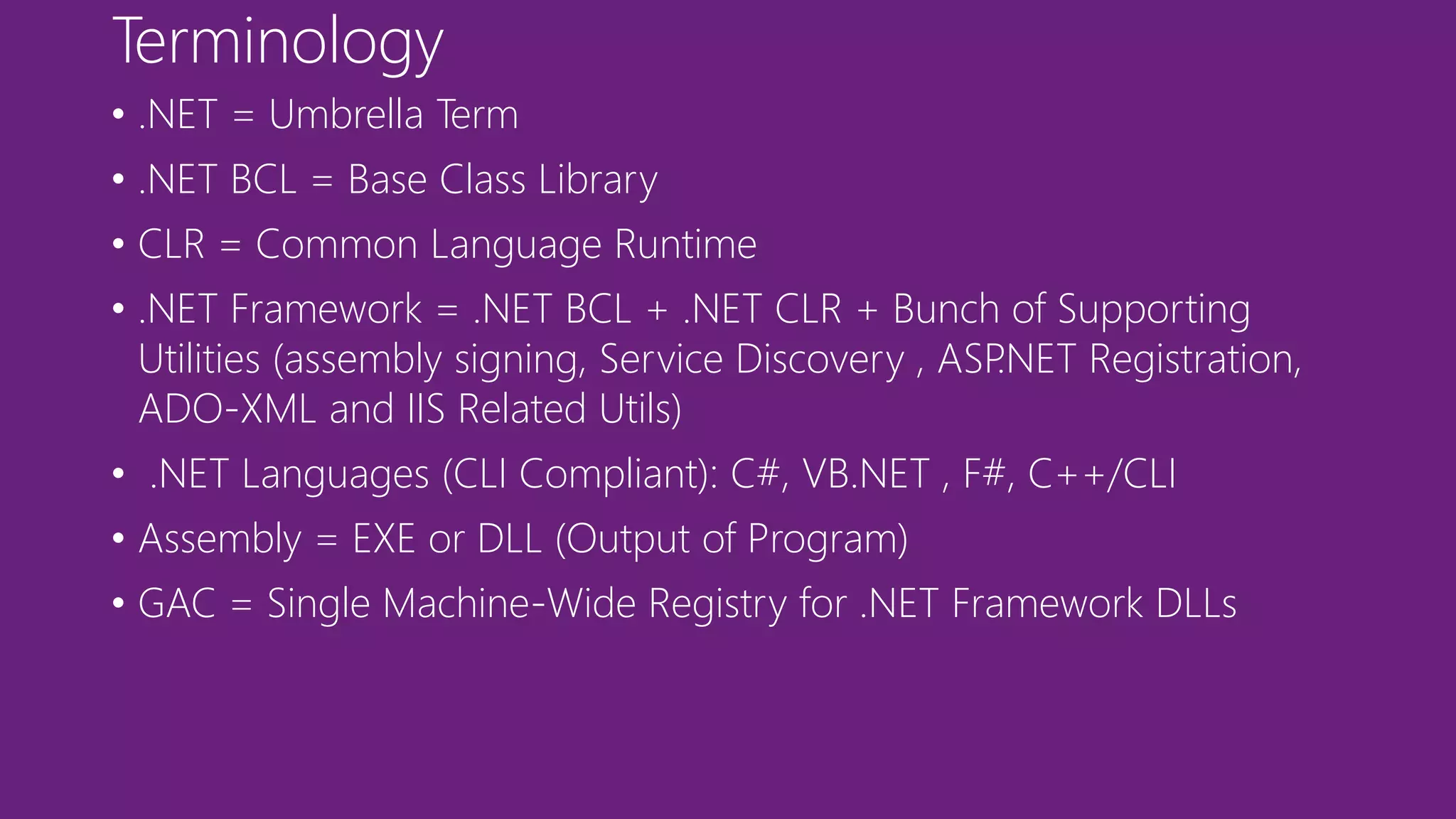 Terminology

• .NET = Umbrella Term

• .NET BCL = Base Class Library

• CLR = Common Language Runtime

• .NET Framework = .NET BCL + .NET CLR + Bunch of Supporting Utilities (assembly signing, Service Discovery , ASP.NET Registration, ADO-XML and IIS Related Utils)

• .NET Languages (CLI Compliant): C#, VB.NET , F#, C++/CLI

• Assembly = EXE or DLL (Output of Program)

• GAC = Single Machine-Wide Registry for .NET Framework DLLs